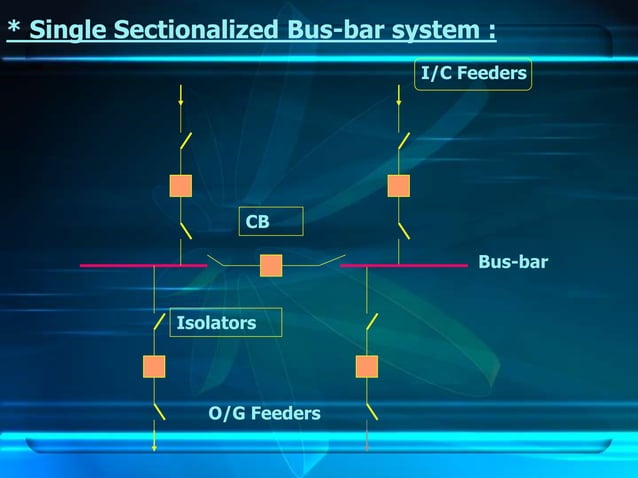 * Single Sectionalized Bus-bar system :

I/C Feeders

CB

Bus-bar

Isolators

O/G Feeders